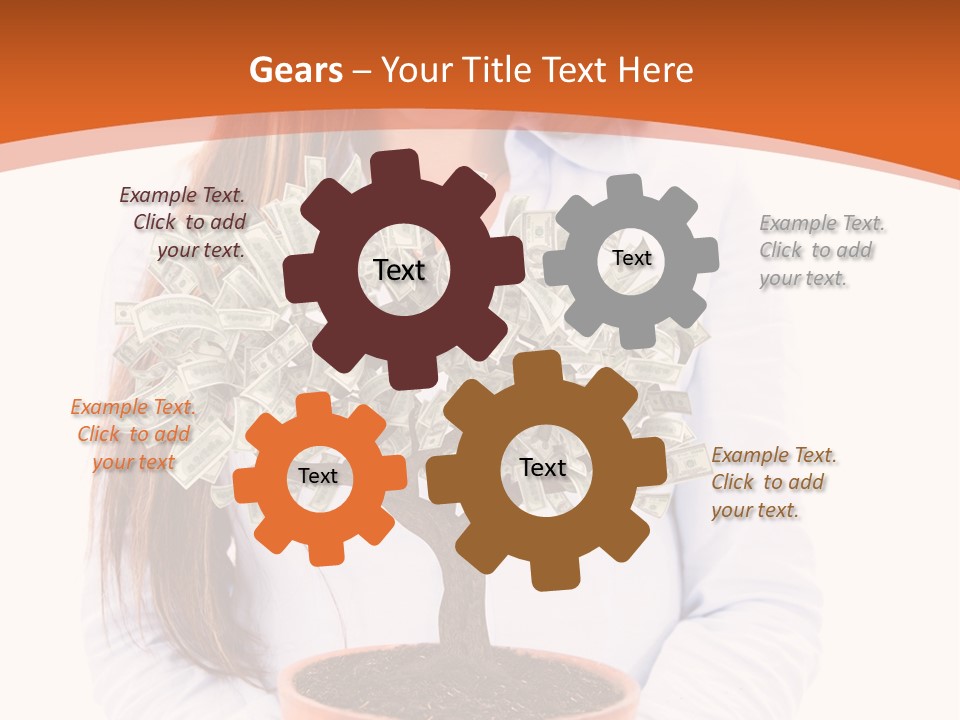 Gears – Your Title Text Here

Example Text. Click to add your text.

Text

Text

Example Text. Click to add your text.

Example Text. Click to add your text

Text

Text

Example Text. Click to add your text.